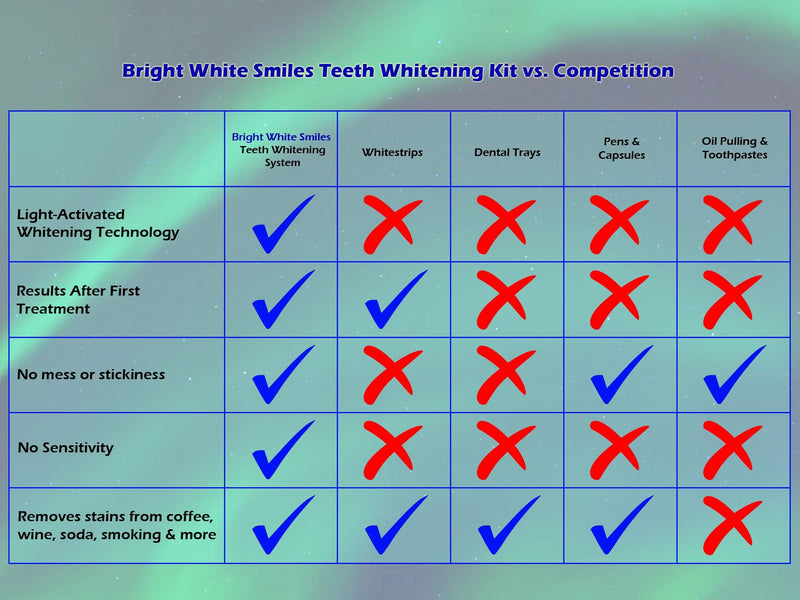 Bright White Smiles Teeth Whitening Kit vs. Competition

| | Bright White Smiles Teeth Whitening System | Whitestrips | Dental Trays | Pens & Capsules | Oil Pulling & Toothpastes |
|---|---|---|---|---|---|
| Light-Activated Whitening Technology | ✓ | ✗ | ✗ | ✗ | ✗ |
| Results After First Treatment | ✓ | ✓ | ✗ | ✗ | ✗ |
| No mess or stickiness | ✓ | ✗ | ✗ | ✓ | ✓ |
| No Sensitivity | ✓ | ✗ | ✗ | ✗ | ✗ |
| Removes stains from coffee, wine, soda, smoking & more | ✓ | ✓ | ✓ | ✓ | ✗ |